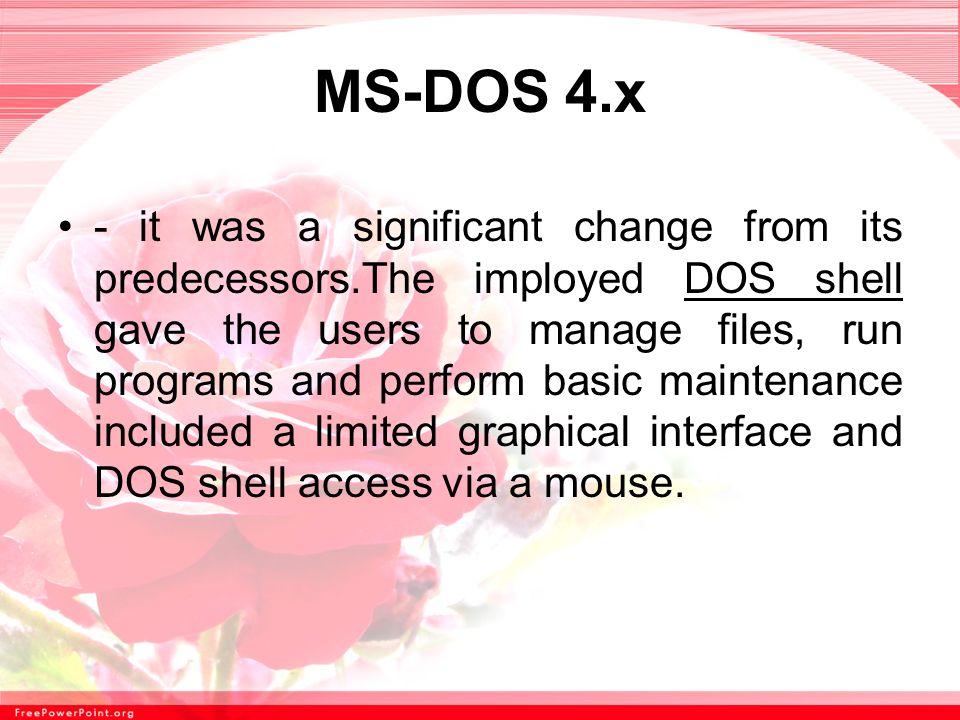 MS-DOS 4.x

• - it was a significant change from its predecessors.The imployed DOS shell gave the users to manage files, run programs and perform basic maintenance included a limited graphical interface and DOS shell access via a mouse.

FreePowerPoint.org